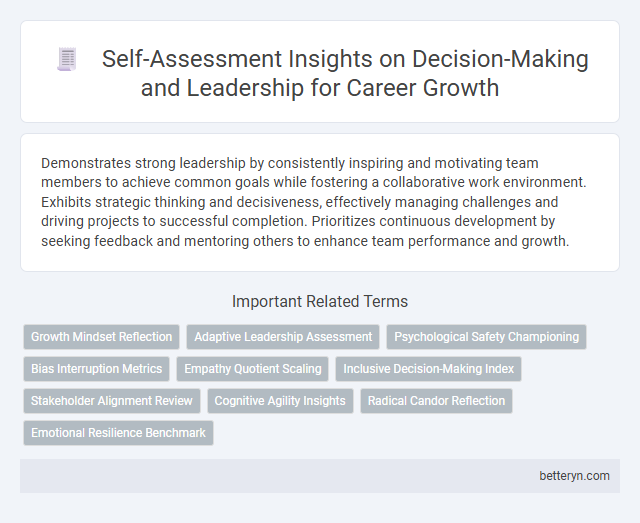 Self-Assessment Insights on Decision-Making and Leadership for Career Growth

Demonstrates strong leadership by consistently inspiring and motivating team members to achieve common goals while fostering a collaborative work environment. Exhibits strategic thinking and decisiveness, effectively managing challenges and driving projects to successful completion. Prioritizes continuous development by seeking feedback and mentoring others to enhance team performance and growth.

Important Related Terms

Growth Mindset Reflection
Adaptive Leadership Assessment
Psychological Safety Championing
Bias Interruption Metrics
Empathy Quotient Scaling
Inclusive Decision-Making Index
Stakeholder Alignment Review
Cognitive Agility Insights
Radical Candor Reflection
Emotional Resilience Benchmark

betteryn.com